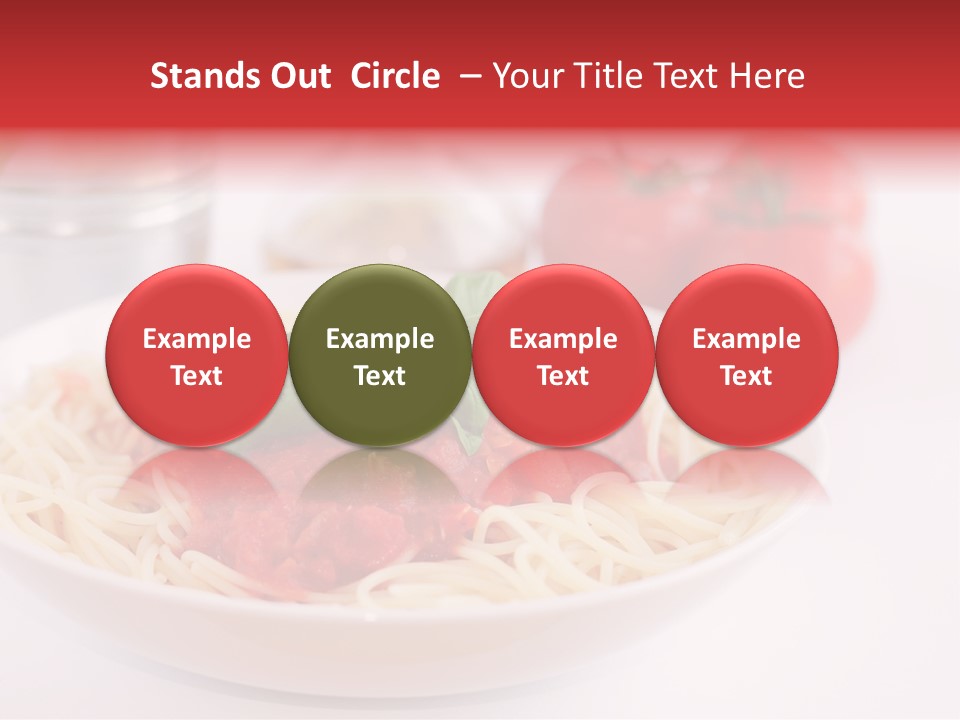 Stands Out Circle – Your Title Text Here

Example Text

Example Text

Example Text

Example Text